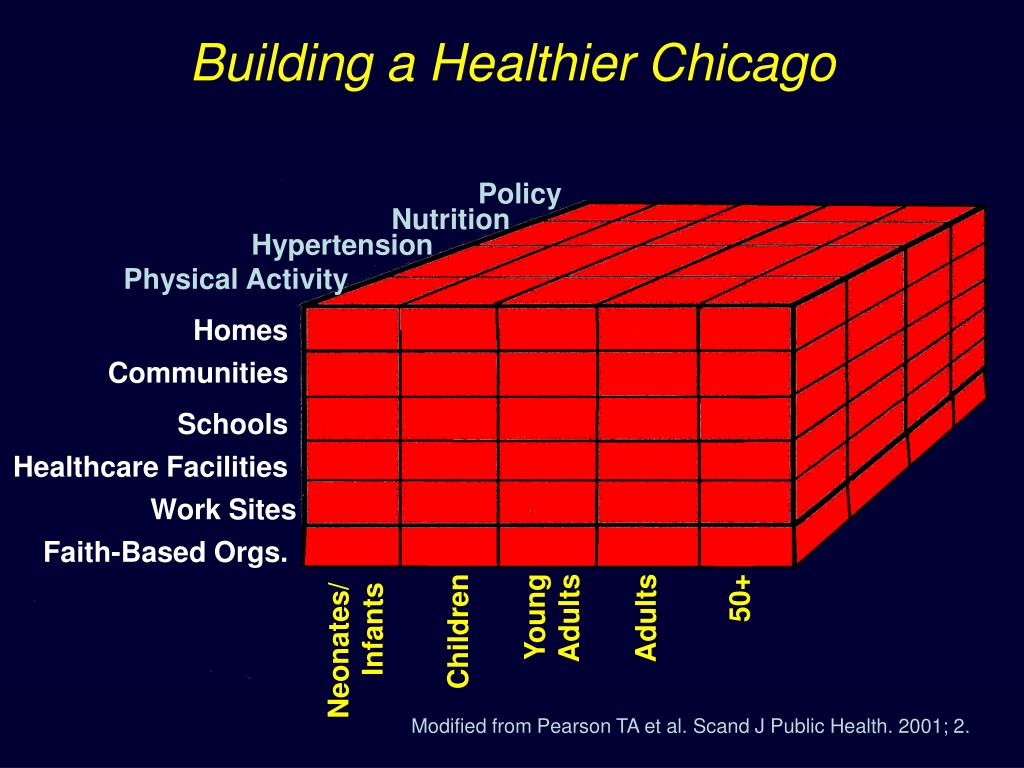 Building a Healthier Chicago

Policy
Nutrition
Hypertension
Physical Activity

Homes
Communities
Schools
Healthcare Facilities
Work Sites
Faith-Based Orgs.

Neonates/ Infants
Children
Young Adults
Adults
50+

Modified from Pearson TA et al. Scand J Public Health. 2001; 2.